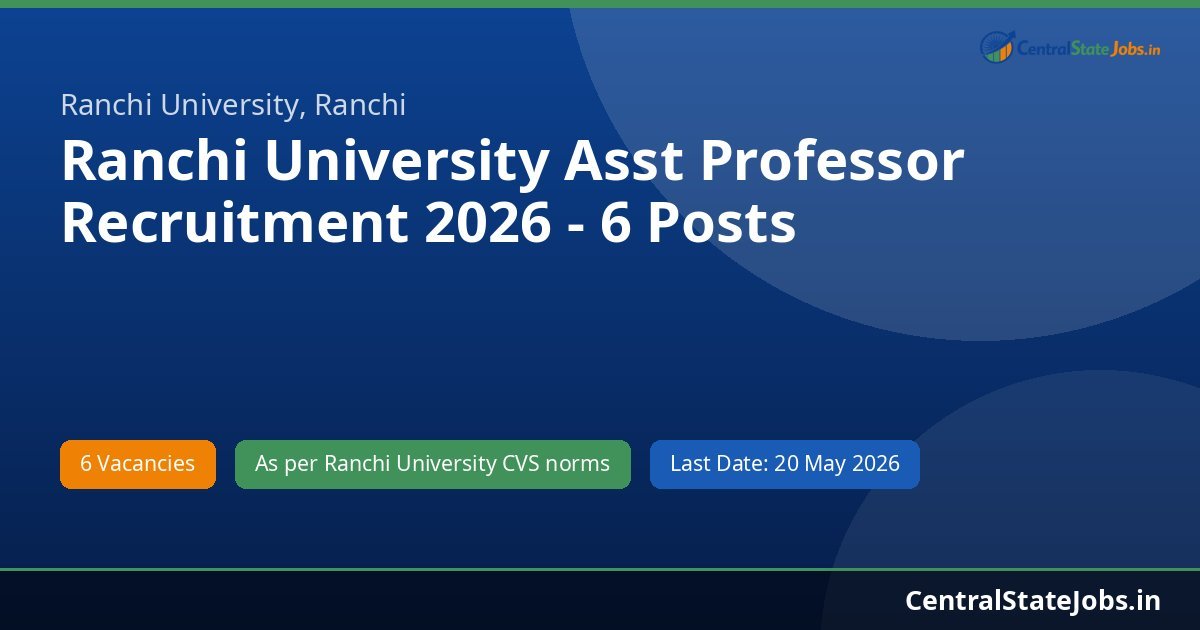 CentralStateJobs.in

Ranchi University, Ranchi

Ranchi University Asst Professor Recruitment 2026 - 6 Posts

6 Vacancies

As per Ranchi University CVS norms

Last Date: 20 May 2026

CentralStateJobs.in